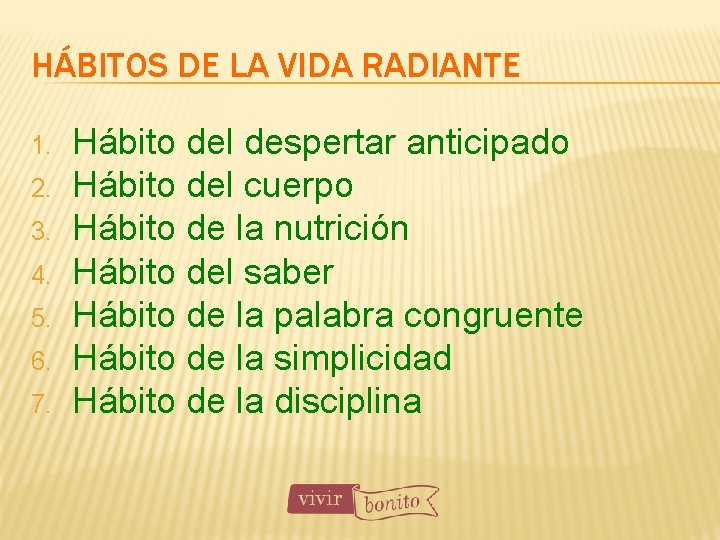 HÁBITOS DE LA VIDA RADIANTE

1. Hábito del despertar anticipado
2. Hábito del cuerpo
3. Hábito de la nutrición
4. Hábito del saber
5. Hábito de la palabra congruente
6. Hábito de la simplicidad
7. Hábito de la disciplina

vivir bonito